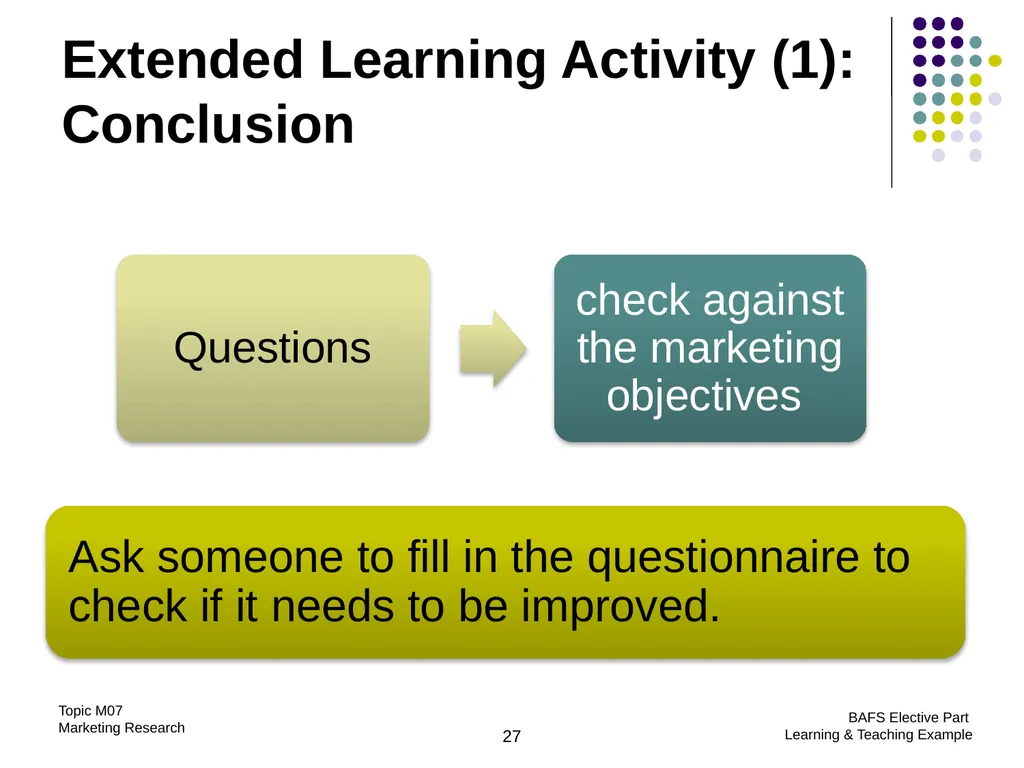 Extended Learning Activity (1): Conclusion

Questions

check against the marketing objectives

Ask someone to fill in the questionnaire to check if it needs to be improved.

Topic M07
Marketing Research

27

BAFS Elective Part
Learning & Teaching Example